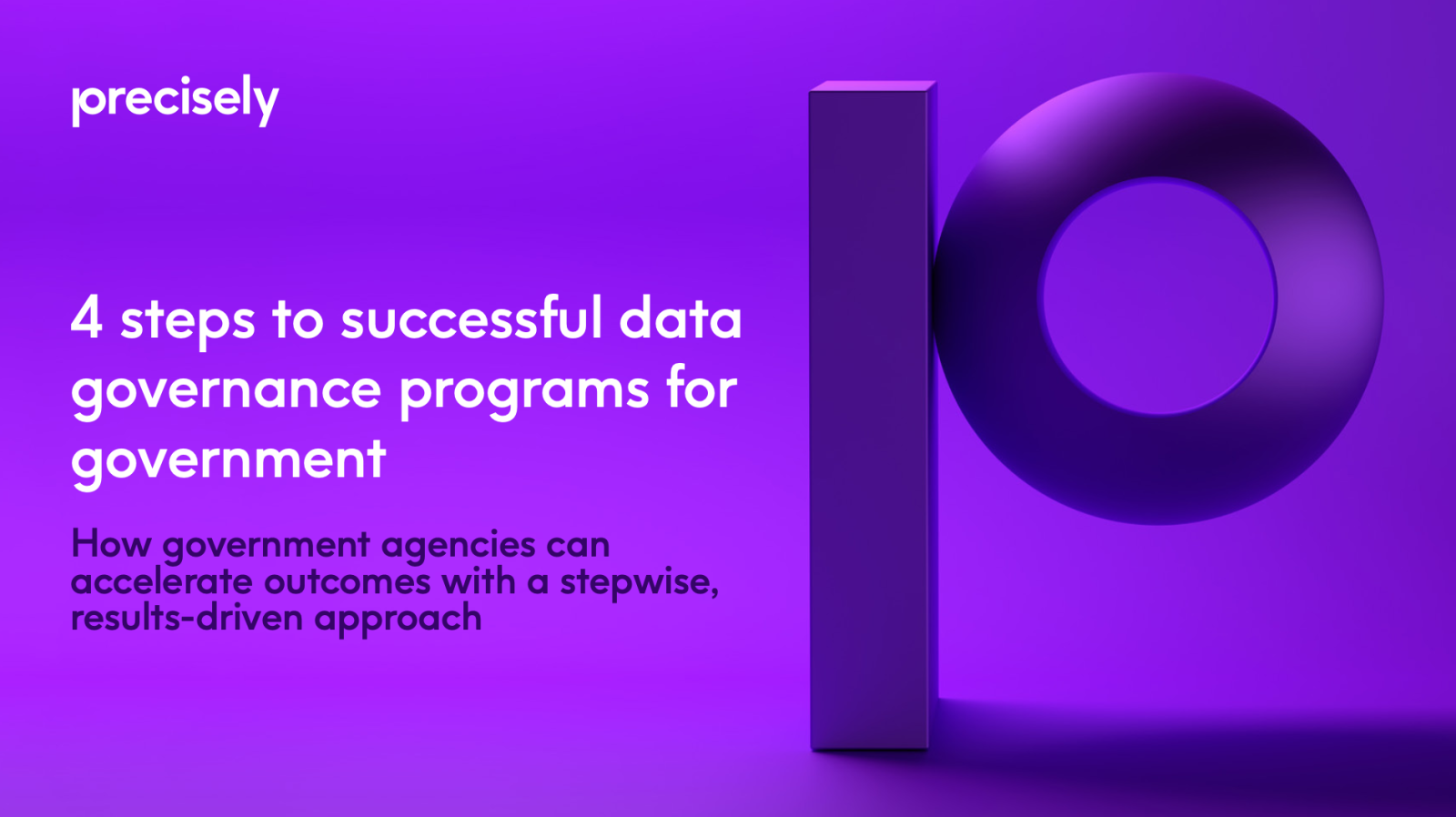 precisely

4 steps to successful data governance programs for government

How government agencies can accelerate outcomes with a stepwise, results-driven approach